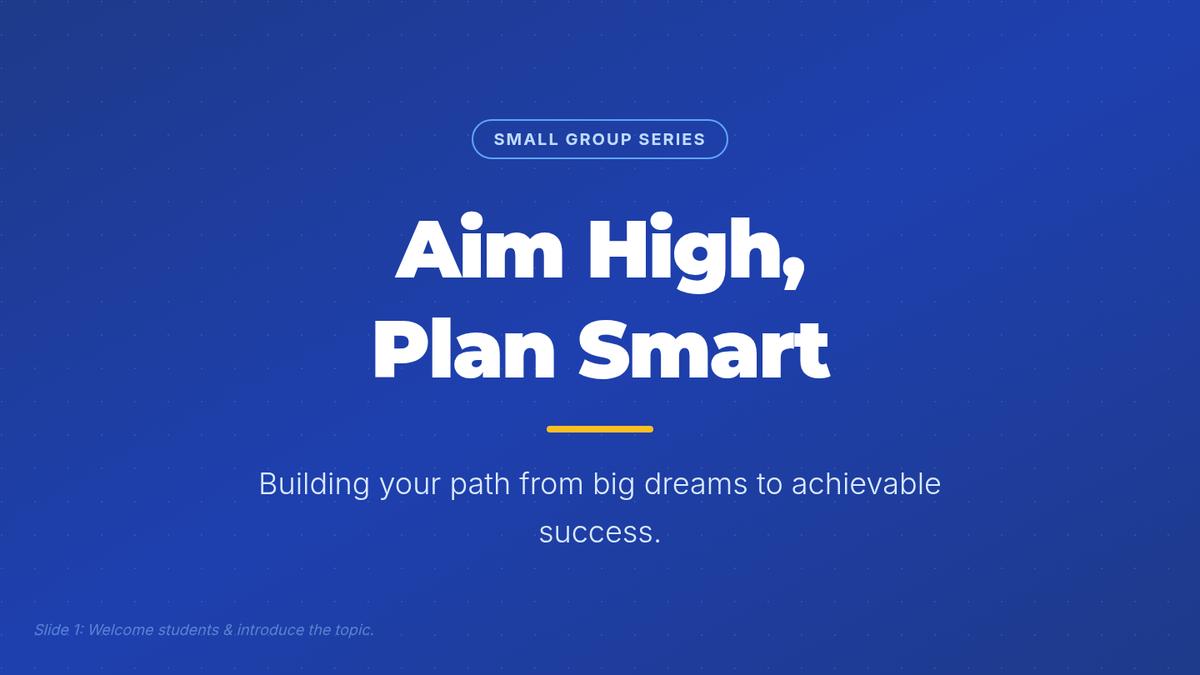 SMALL GROUP SERIES

Aim High,
Plan Smart

Building your path from big dreams to achievable success.

Slide 1: Welcome students & introduce the topic.